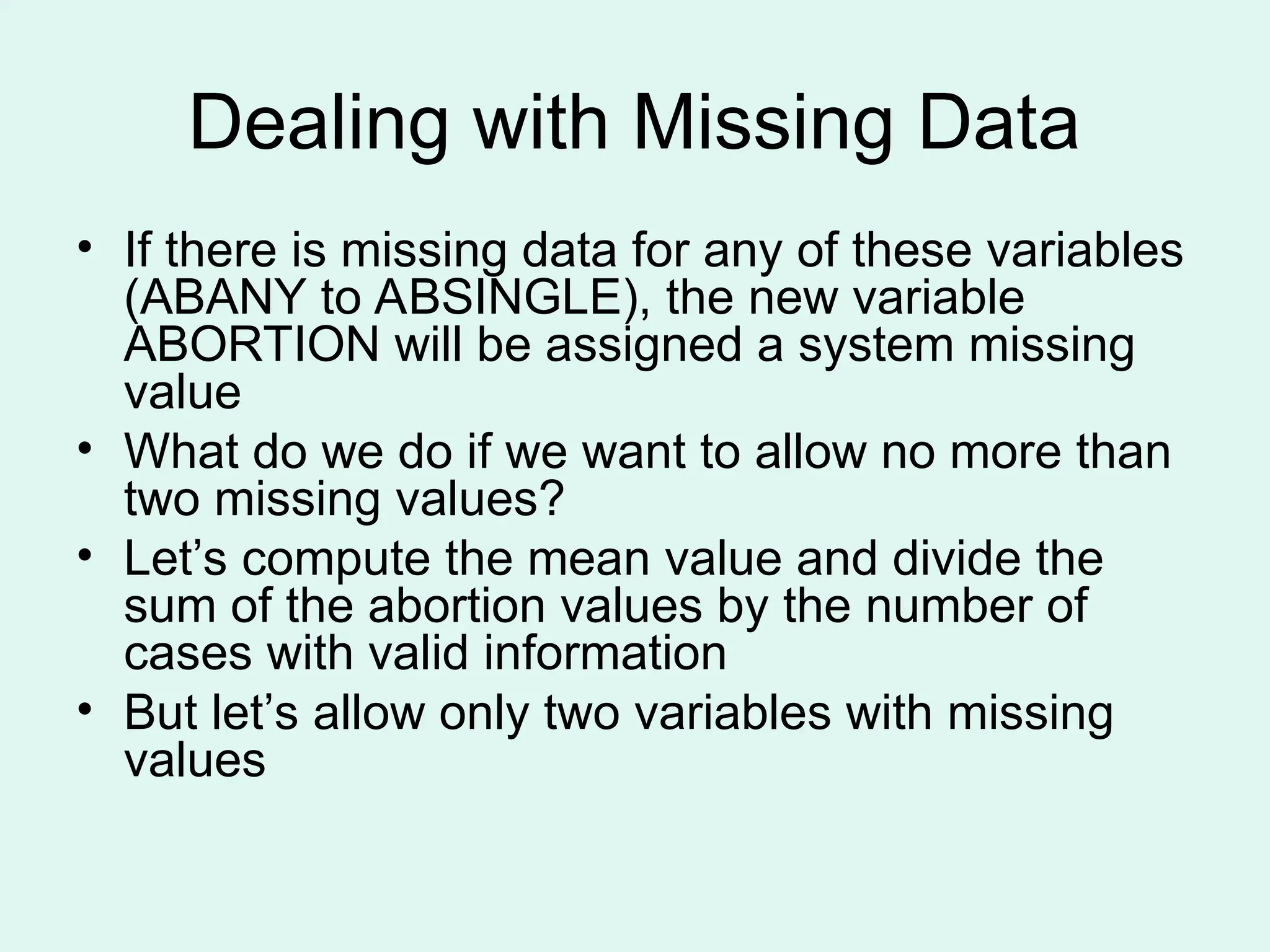 Dealing with Missing Data

• If there is missing data for any of these variables (ABANY to ABSINGLE), the new variable ABORTION will be assigned a system missing value
• What do we do if we want to allow no more than two missing values?
• Let’s compute the mean value and divide the sum of the abortion values by the number of cases with valid information
• But let’s allow only two variables with missing values